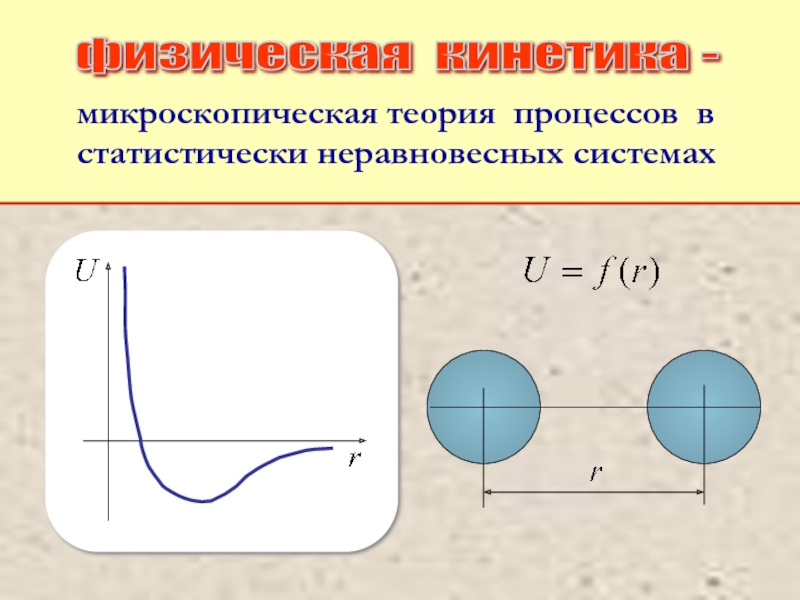 физическая кинетика -

микроскопическая теория процессов в статистически неравновесных системах

$U$

$r$

$U = f(r)$

$r$